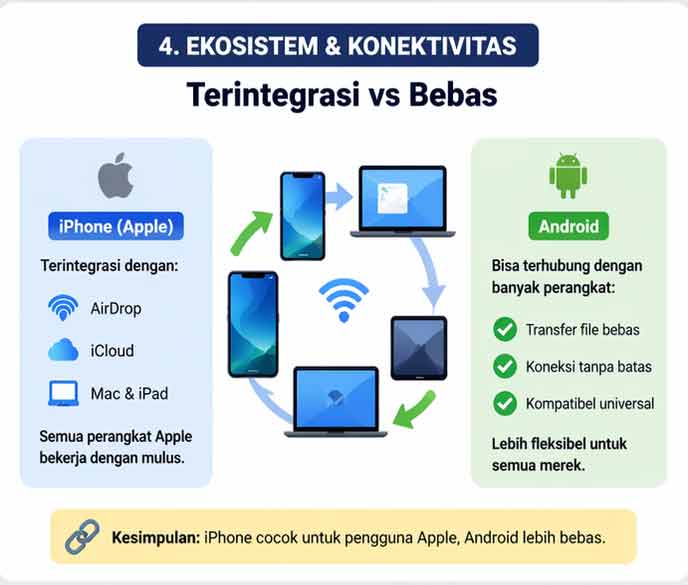 4. EKOSISTEM & KONEKTIVITAS

Terintegrasi vs Bebas

iPhone (Apple)

Terintegrasi dengan:

AirDrop

iCloud

Mac & iPad

Semua perangkat Apple bekerja dengan mulus.

Android

Bisa terhubung dengan banyak perangkat:

Transfer file bebas

Koneksi tanpa batas

Kompatibel universal

Lebih fleksibel untuk semua merek.

Kesimpulan: iPhone cocok untuk pengguna Apple, Android lebih bebas.